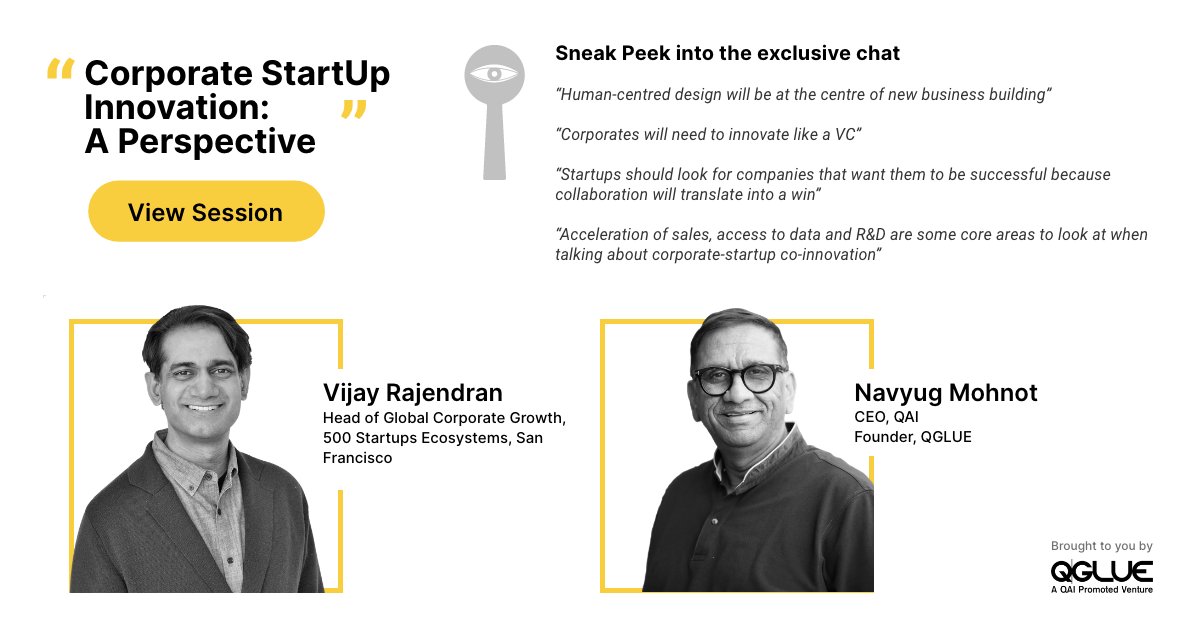 “ Corporate StartUp Innovation: A Perspective ”

View Session

Sneak Peek into the exclusive chat

“Human-centred design will be at the centre of new business building”

“Corporates will need to innovate like a VC”

“Startups should look for companies that want them to be successful because collaboration will translate into a win”

“Acceleration of sales, access to data and R&D are some core areas to look at when talking about corporate-startup co-innovation”

Vijay Rajendran
Head of Global Corporate Growth, 500 Startups Ecosystems, San Francisco

Navyug Mohnot
CEO, QAI
Founder, QGLUE

Brought to you by
QGLUE
A QAI Promoted Venture